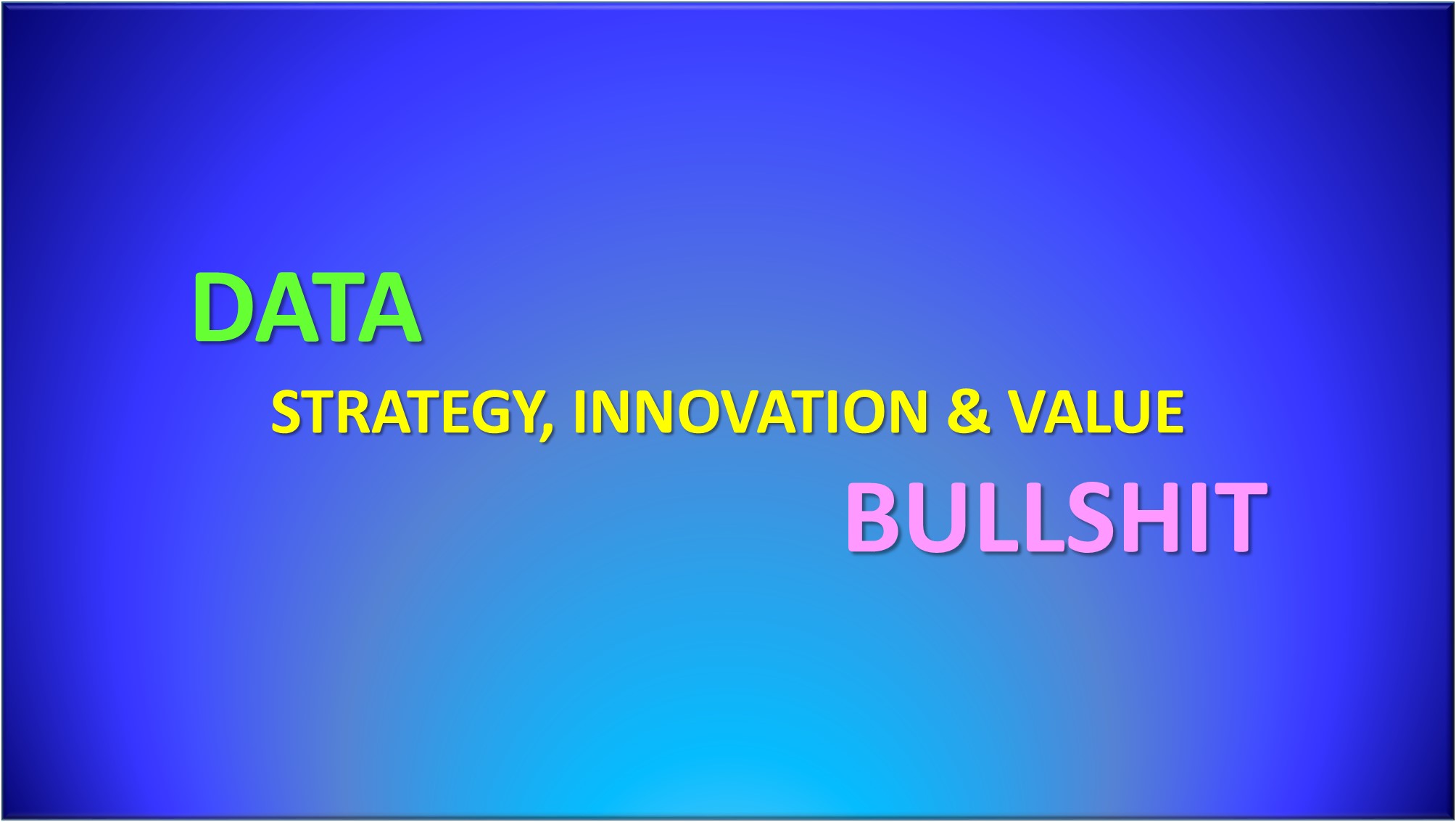 DATA

STRATEGY, INNOVATION & VALUE

BULLSHIT